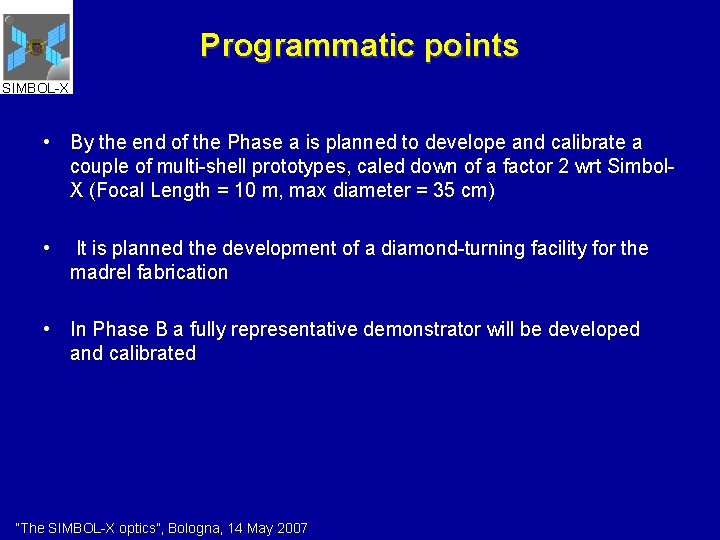 SIMBOL-X

Programmatic points

• By the end of the Phase a is planned to develope and calibrate a couple of multi-shell prototypes, caled down of a factor 2 wrt Simbol-X (Focal Length = 10 m, max diameter = 35 cm)

• It is planned the development of a diamond-turning facility for the madrel fabrication

• In Phase B a fully representative demonstrator will be developed and calibrated

"The SIMBOL-X optics", Bologna, 14 May 2007